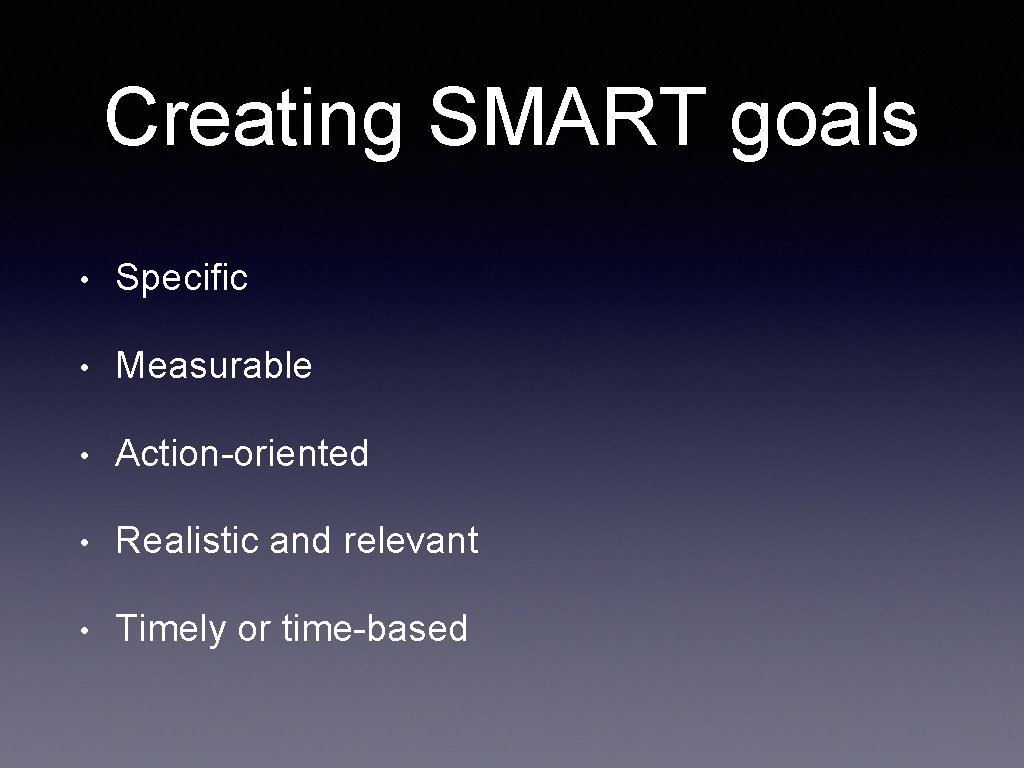 Creating SMART goals

• Specific

• Measurable

• Action-oriented

• Realistic and relevant

• Timely or time-based